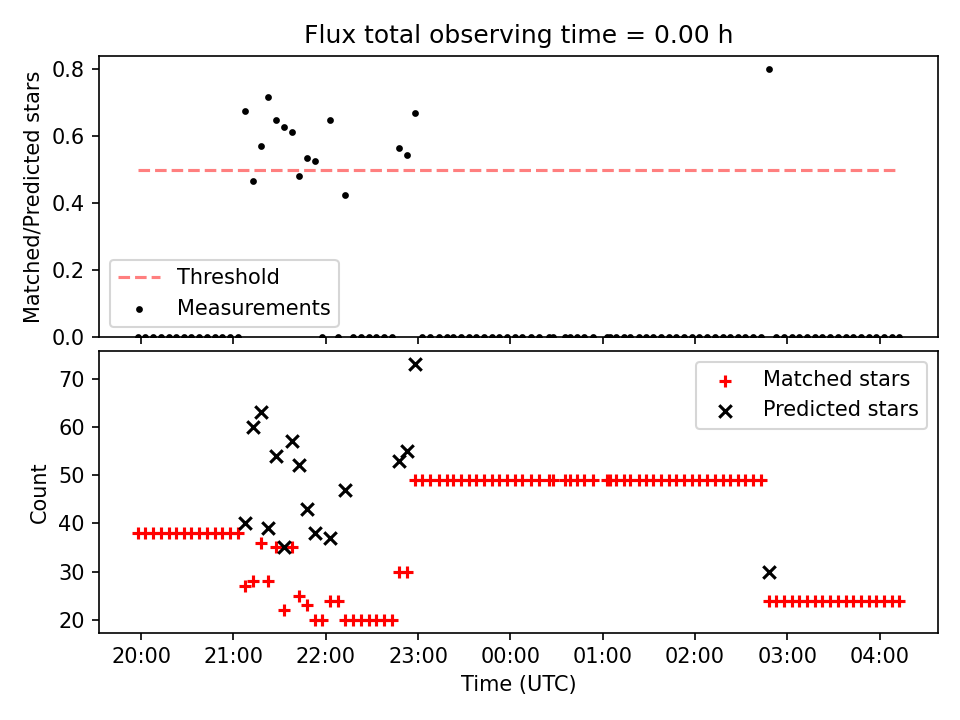 Flux total observing time = 0.00 h

Matched/Predicted stars

0.8
0.6
0.4
0.2
0.0

Threshold
Measurements

Count

70
60
50
40
30
20

Matched stars
Predicted stars

20:00
21:00
22:00
23:00
00:00
01:00
02:00
03:00
04:00

Time (UTC)